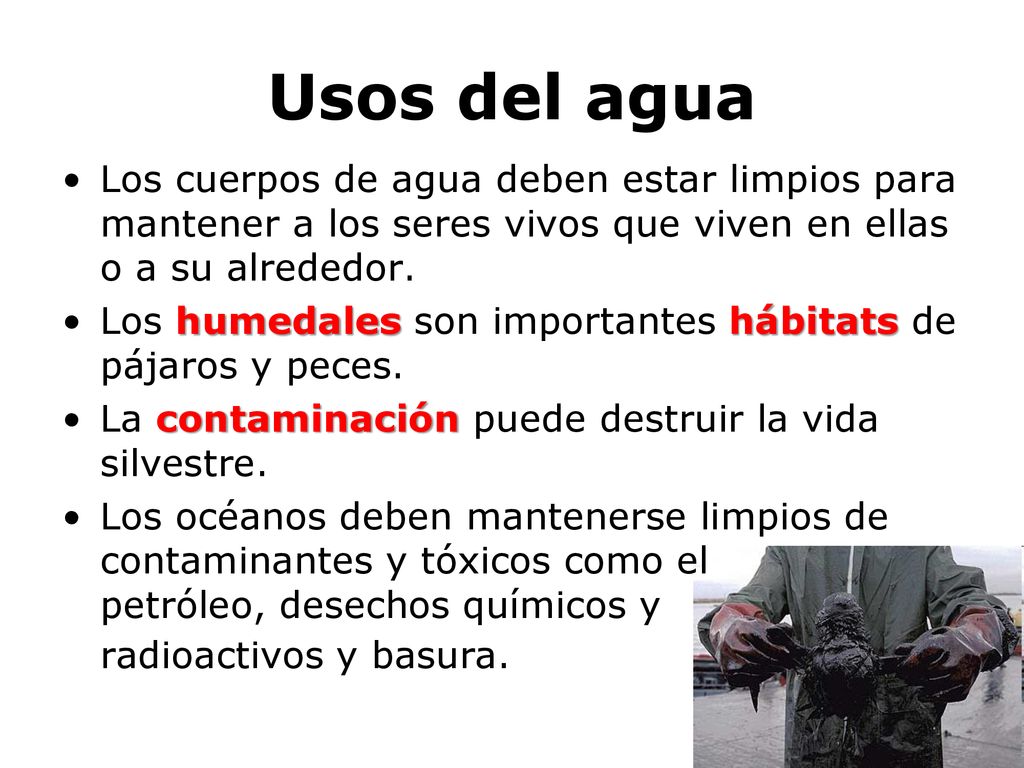 Usos del agua

• Los cuerpos de agua deben estar limpios para mantener a los seres vivos que viven en ellas o a su alrededor.

• Los humedales son importantes hábitats de pájaros y peces.

• La contaminación puede destruir la vida silvestre.

• Los océanos deben mantenerse limpios de contaminantes y tóxicos como el petróleo, desechos químicos y radioactivos y basura.